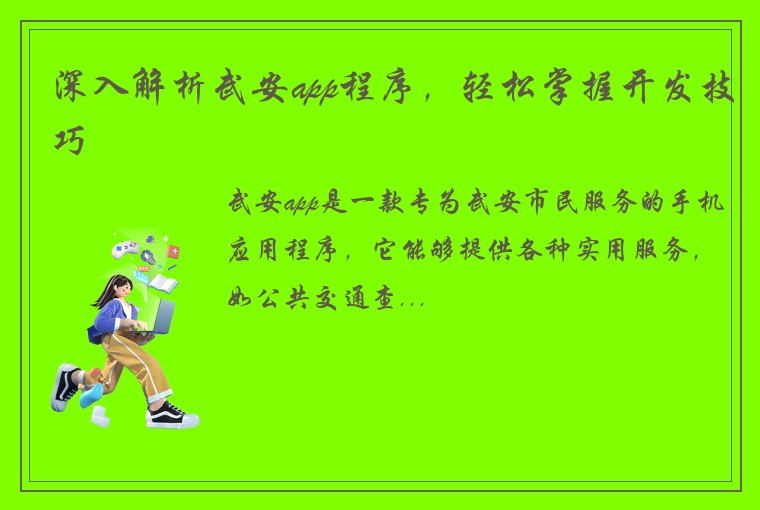 深入解析武安app程序，轻松掌握开发技巧

武安app是一款专为武安市民服务的手机应用程序，它能够提供各种实用服务，如公共交通查...